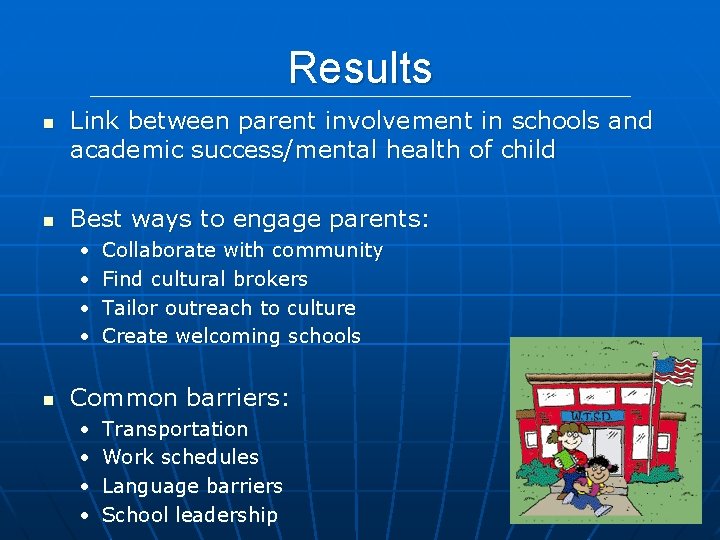 Results

- Link between parent involvement in schools and academic success/mental health of child

- Best ways to engage parents:
  - Collaborate with community
  - Find cultural brokers
  - Tailor outreach to culture
  - Create welcoming schools

- Common barriers:
  - Transportation
  - Work schedules
  - Language barriers
  - School leadership

W.T.S.D.